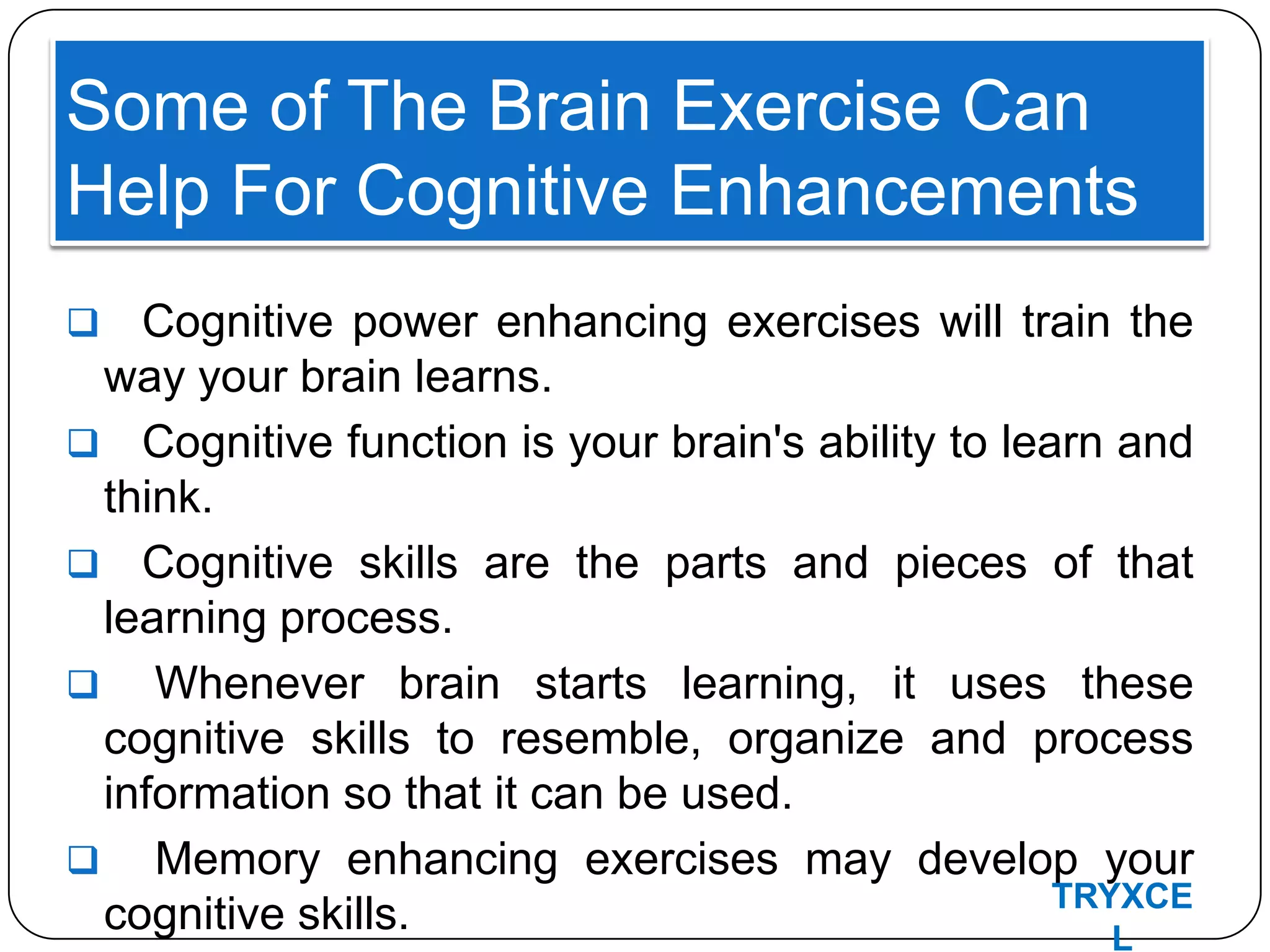 Some of The Brain Exercise Can Help For Cognitive Enhancements

❑ Cognitive power enhancing exercises will train the way your brain learns.

❑ Cognitive function is your brain's ability to learn and think.

❑ Cognitive skills are the parts and pieces of that learning process.

❑ Whenever brain starts learning, it uses these cognitive skills to resemble, organize and process information so that it can be used.

❑ Memory enhancing exercises may develop your cognitive skills.

TRYXCE
L